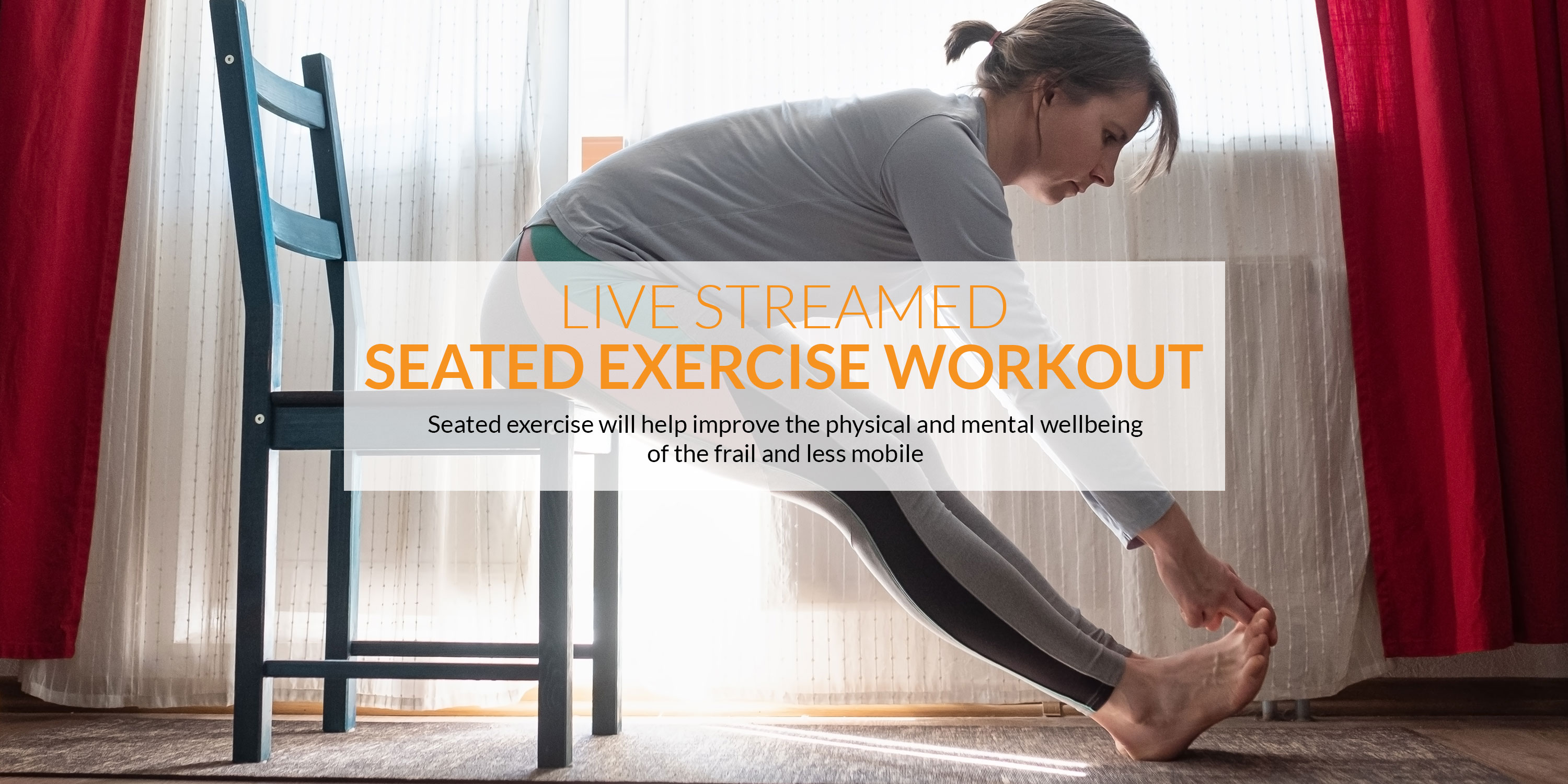 LIVE STREAMED
SEATED EXERCISE WORKOUT

Seated exercise will help improve the physical and mental wellbeing of the frail and less mobile